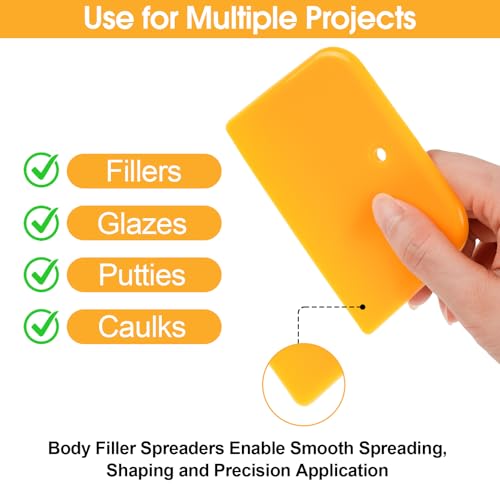 Use for Multiple Projects

Fillers

Glazes

Putties

Caulks

Body Filler Spreaders Enable Smooth Spreading, Shaping and Precision Application